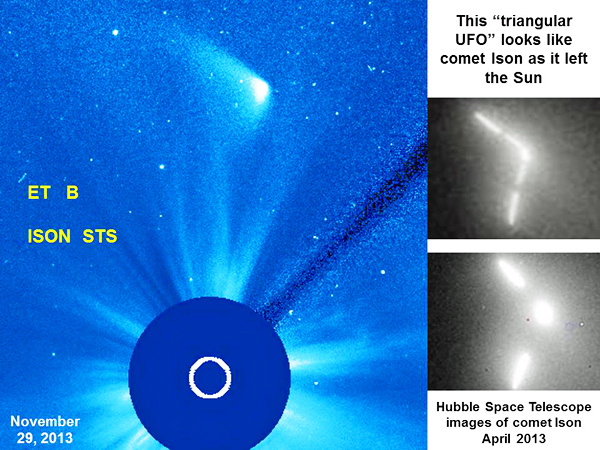 ET B

ISON STS

November 29, 2013

This “triangular UFO” looks like comet Ison as it left the Sun

Hubble Space Telescope images of comet Ison April 2013